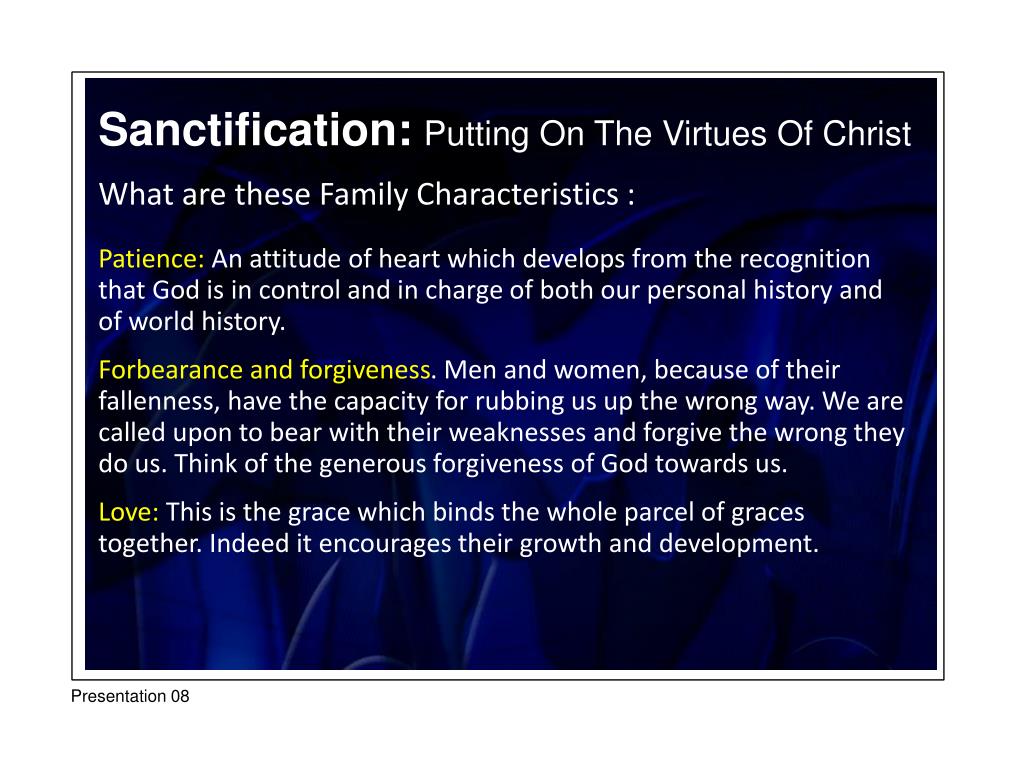 Sanctification: Putting On The Virtues Of Christ

What are these Family Characteristics :

Patience: An attitude of heart which develops from the recognition that God is in control and in charge of both our personal history and of world history.

Forbearance and forgiveness. Men and women, because of their fallenness, have the capacity for rubbing us up the wrong way. We are called upon to bear with their weaknesses and forgive the wrong they do us. Think of the generous forgiveness of God towards us.

Love: This is the grace which binds the whole parcel of graces together. Indeed it encourages their growth and development.

Presentation 08